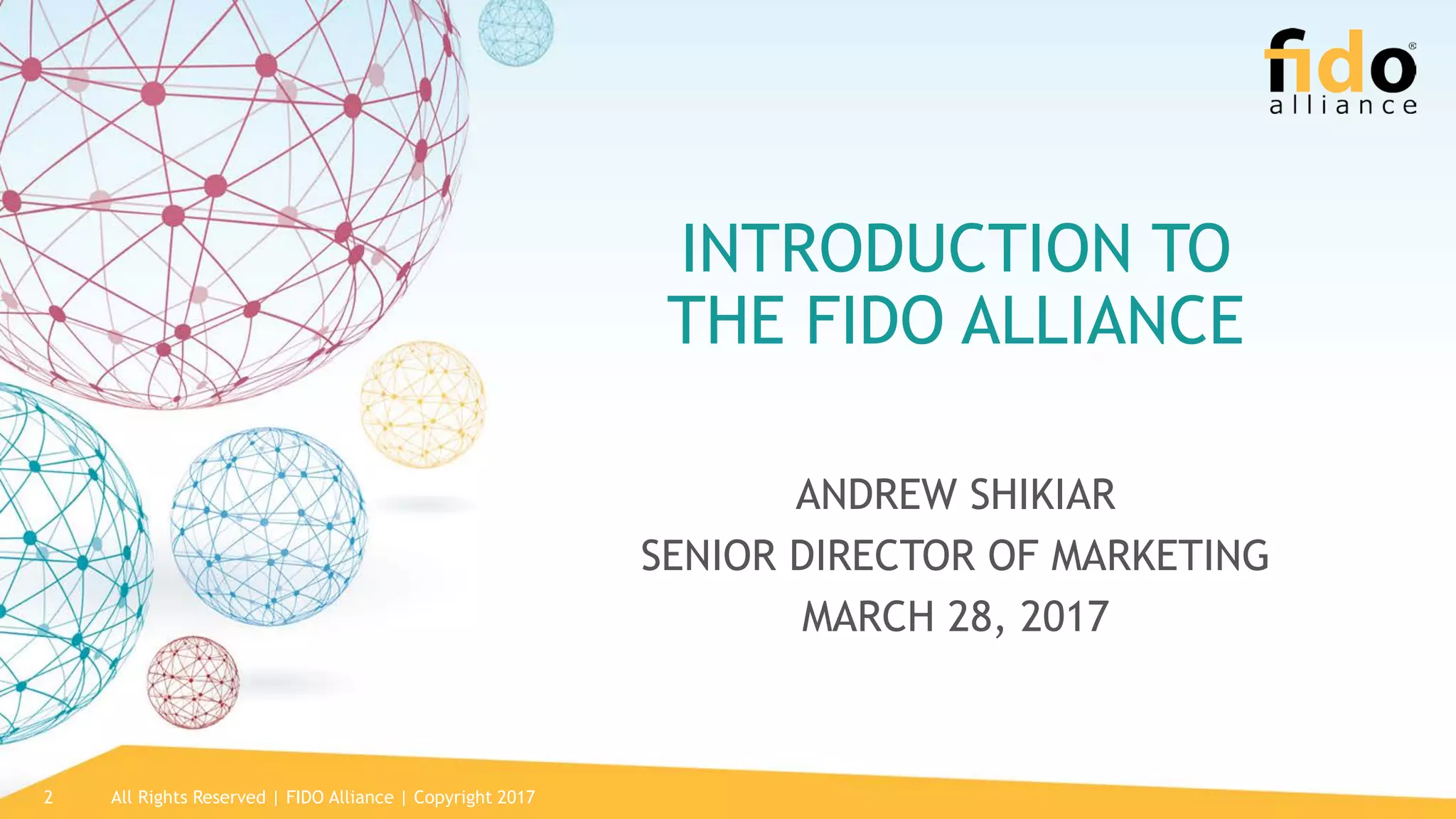 fido® alliance

INTRODUCTION TO THE FIDO ALLIANCE

ANDREW SHIKIAR
SENIOR DIRECTOR OF MARKETING
MARCH 28, 2017

2 All Rights Reserved | FIDO Alliance | Copyright 2017